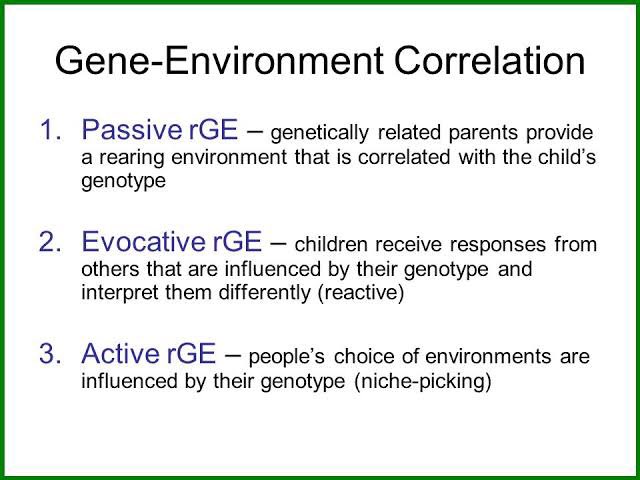 Gene-Environment Correlation

1. Passive rGE – genetically related parents provide a rearing environment that is correlated with the child's genotype

2. Evocative rGE – children receive responses from others that are influenced by their genotype and interpret them differently (reactive)

3. Active rGE – people's choice of environments are influenced by their genotype (niche-picking)